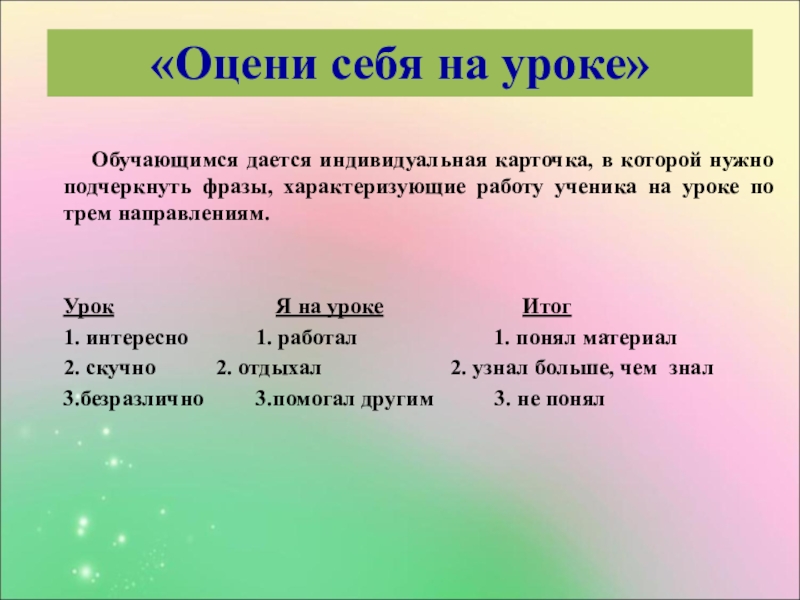 «Оцени себя на уроке»

Обучающимся дается индивидуальная карточка, в которой нужно подчеркнуть фразы, характеризующие работу ученика на уроке по трем направлениям.

| Урок | Я на уроке | Итог |
|---|---|---|
| 1. интересно | 1. работал | 1. понял материал |
| 2. скучно | 2. отдыхал | 2. узнал больше, чем знал |
| 3.безразлично | 3.помогал другим | 3. не понял |